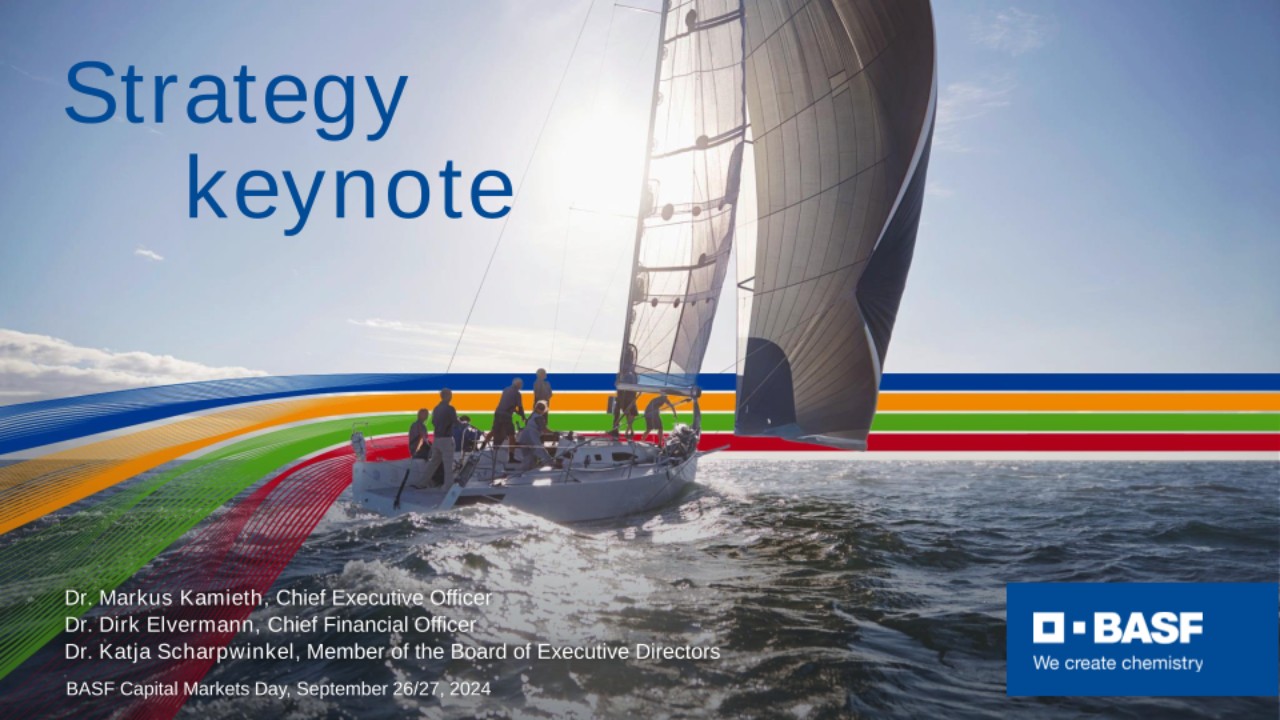 Strategy keynote

Dr. Markus Kamieth, Chief Executive Officer
Dr. Dirk Elvermann, Chief Financial Officer
Dr. Katja Scharpwinkel, Member of the Board of Executive Directors

BASF Capital Markets Day, September 26/27, 2024

BASF
We create chemistry